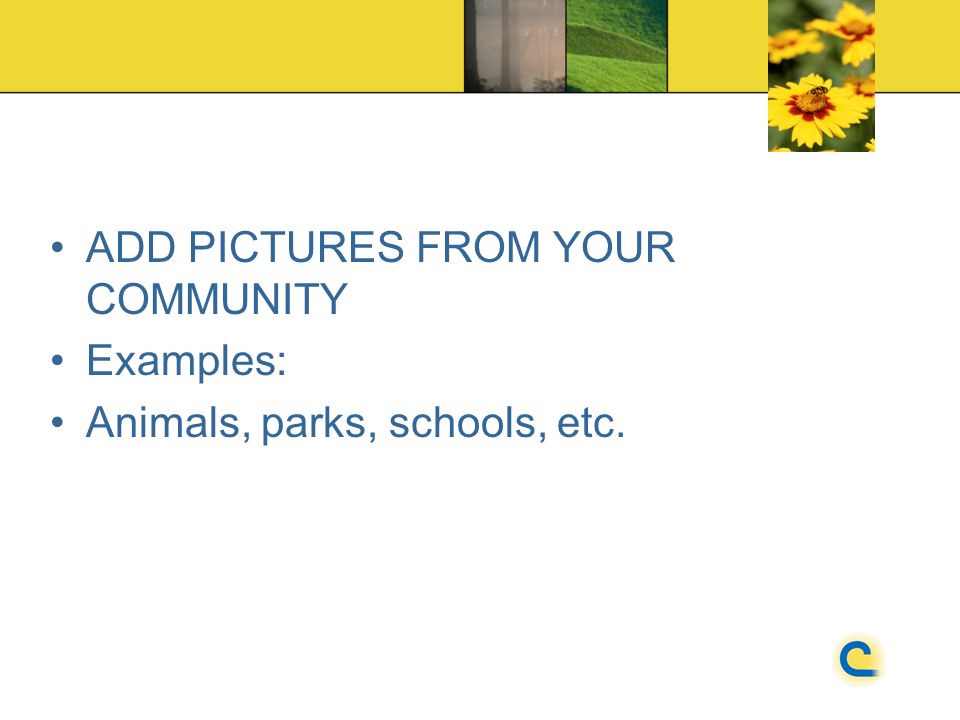 • ADD PICTURES FROM YOUR COMMUNITY
• Examples:
• Animals, parks, schools, etc.